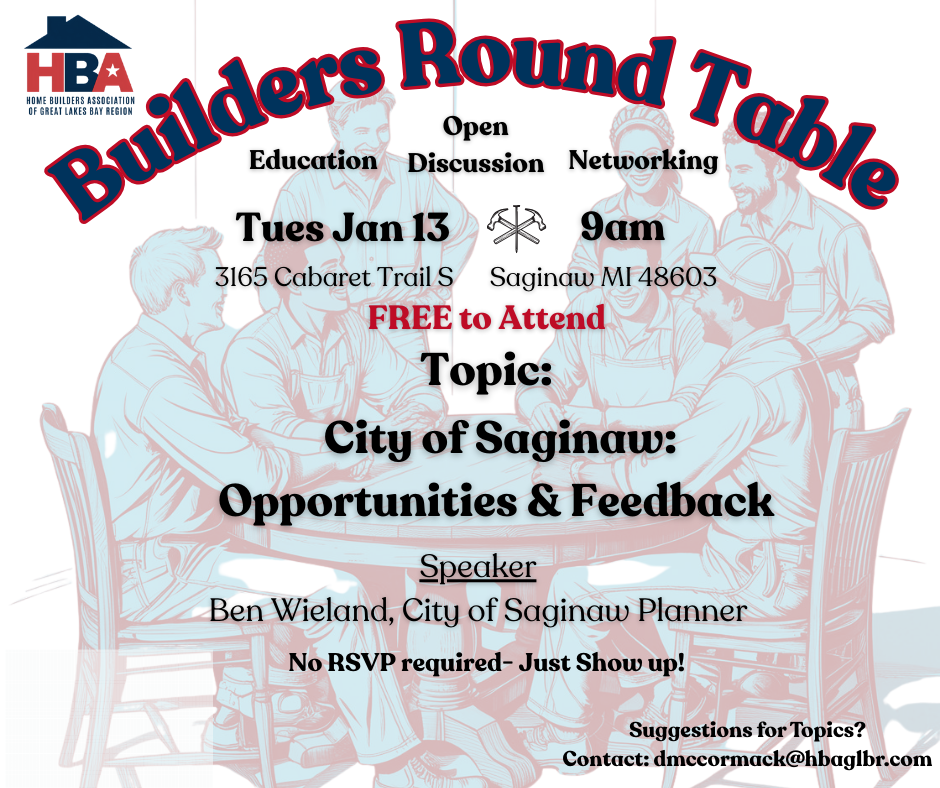 HBA
HOME BUILDERS ASSOCIATION OF GREAT LAKES BAY REGION

Builders Round Table

Education
Open Discussion
Networking

Tues Jan 13 9am
3165 Cabaret Trail S Saginaw MI 48603

FREE to Attend

Topic:
City of Saginaw:
Opportunities & Feedback

Speaker
Ben Wieland, City of Saginaw Planner

No RSVP required- Just Show up!

Suggestions for Topics?
Contact: dmccormack@hbaglbr.com